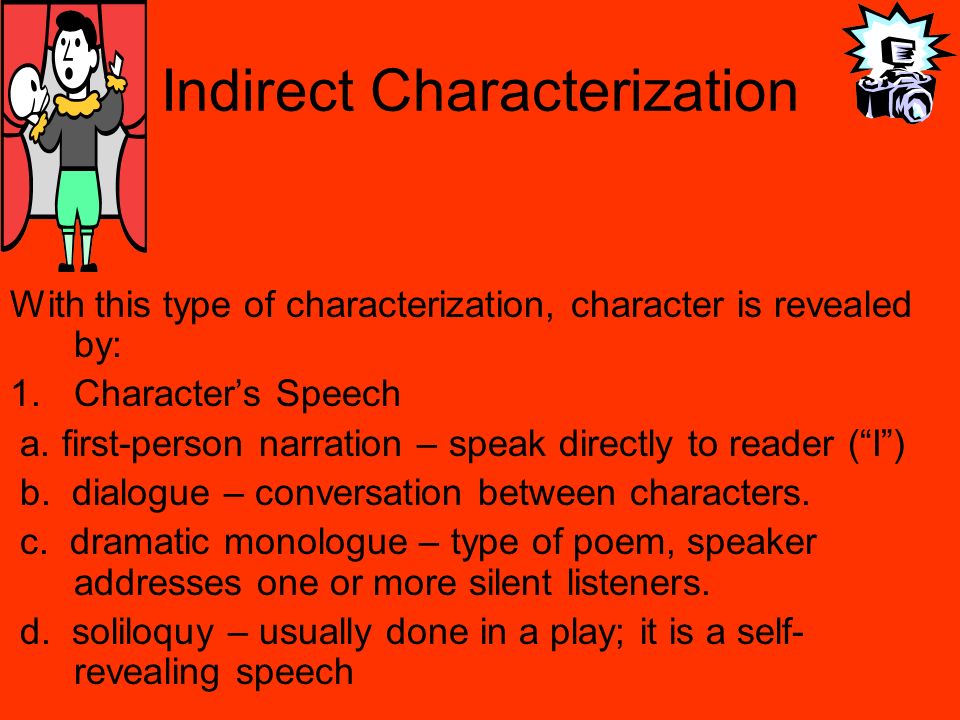 Indirect Characterization

With this type of characterization, character is revealed by:

1. Character’s Speech

a. first-person narration – speak directly to reader (“I”)

b. dialogue – conversation between characters.

c. dramatic monologue – type of poem, speaker addresses one or more silent listeners.

d. soliloquy – usually done in a play; it is a self-revealing speech